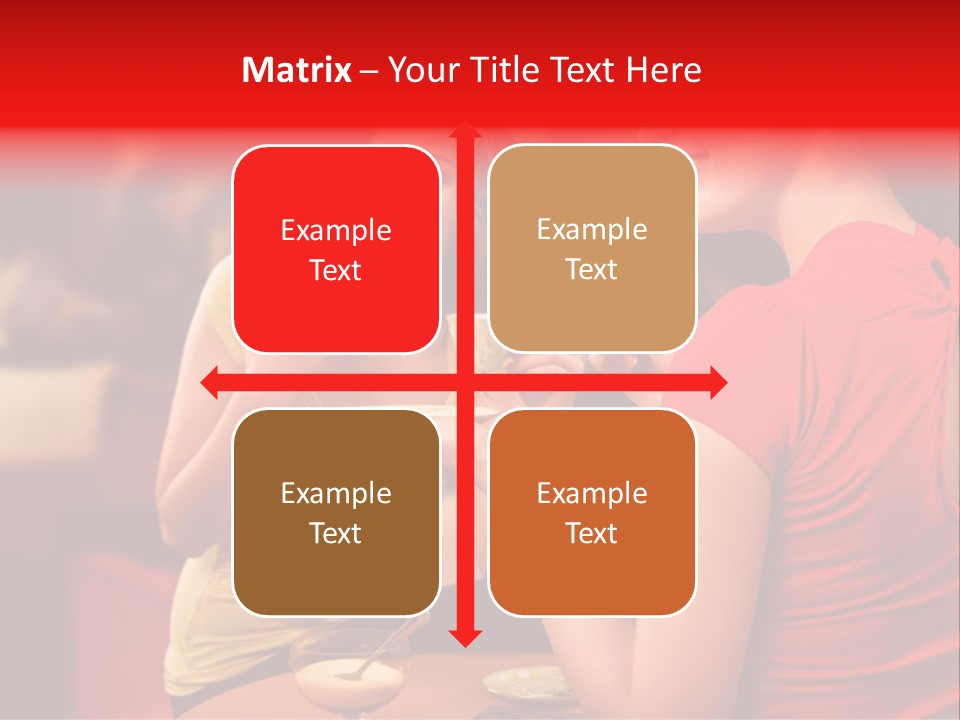 Matrix – Your Title Text Here

Example Text

Example Text

Example Text

Example Text